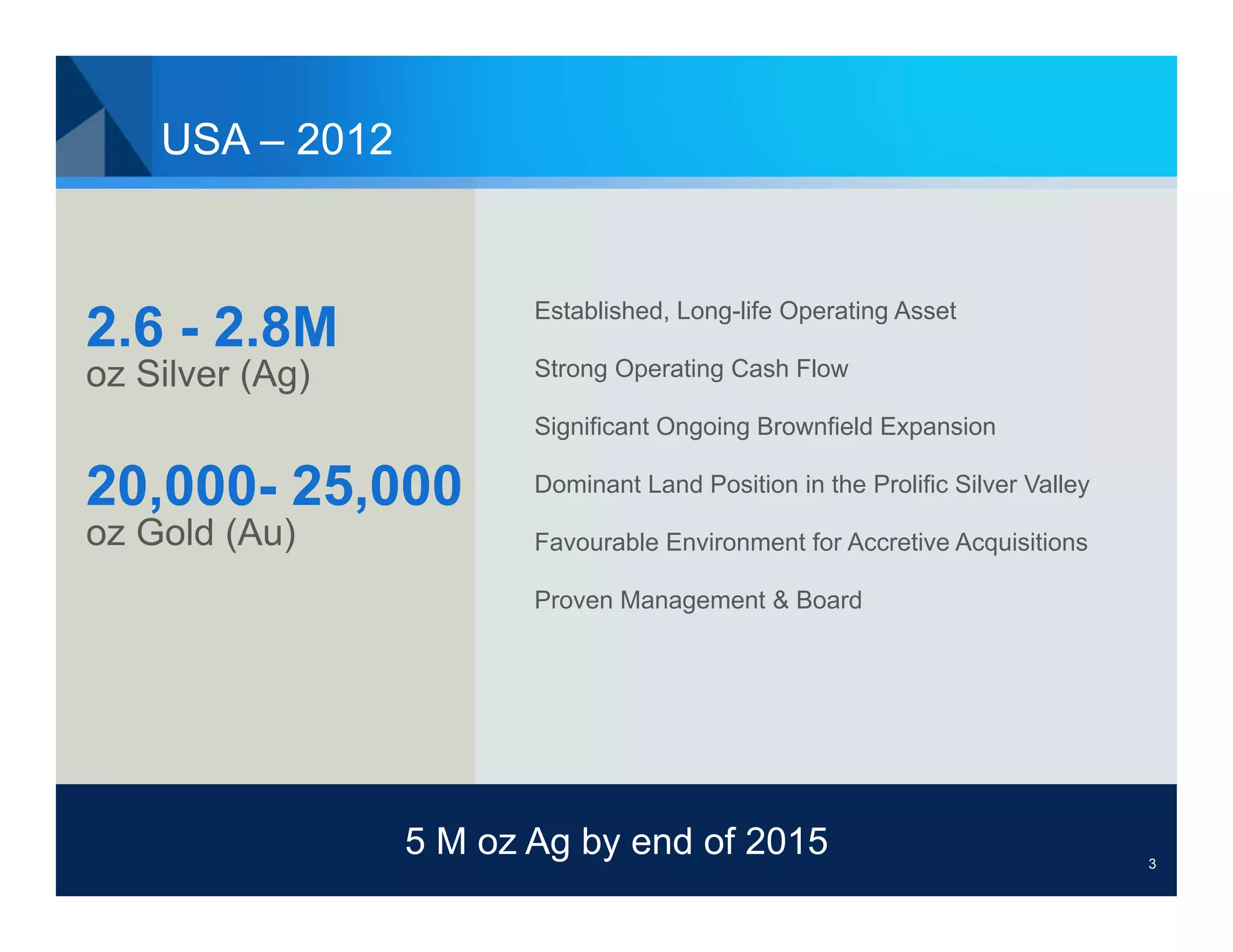 USA – 2012

2.6 - 2.8M
oz Silver (Ag)

20,000- 25,000
oz Gold (Au)

Established, Long-life Operating Asset

Strong Operating Cash Flow

Significant Ongoing Brownfield Expansion

Dominant Land Position in the Prolific Silver Valley

Favourable Environment for Accretive Acquisitions

Proven Management & Board

5 M oz Ag by end of 2015

3